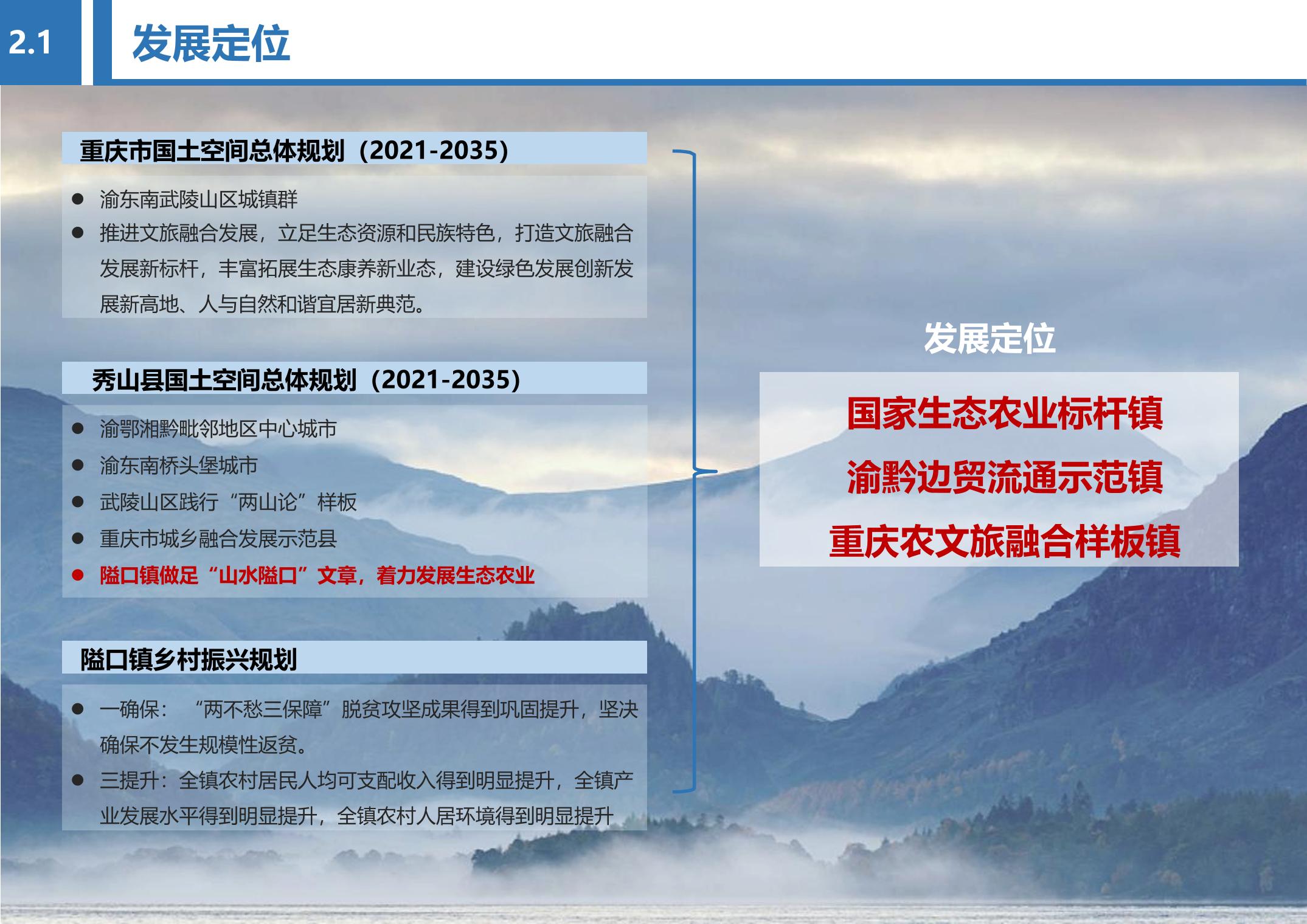 2.1

发展定位

重庆市国土空间总体规划（2021-2035）

● 渝东南武陵山区城镇群

● 推进文旅融合发展，立足生态资源和民族特色，打造文旅融合发展新标杆，丰富拓展生态康养新业态，建设绿色发展创新发展新高地、人与自然和谐宜居新典范。

秀山县国土空间总体规划（2021-2035）

● 渝鄂湘黔毗邻地区中心城市

● 渝东南桥头堡城市

● 武陵山区践行“两山论”样板

● 重庆市城乡融合发展示范县

● 隘口镇做足“山水隘口”文章，着力发展生态农业

隘口镇乡村振兴规划

● 一确保：“两不愁三保障”脱贫攻坚成果得到巩固提升，坚决确保不发生规模性返贫。

● 三提升：全镇农村居民人均可支配收入得到明显提升，全镇产业发展水平得到明显提升，全镇农村人居环境得到明显提升

发展定位

国家生态农业标杆镇

渝黔边贸流通示范镇

重庆农文旅融合样板镇